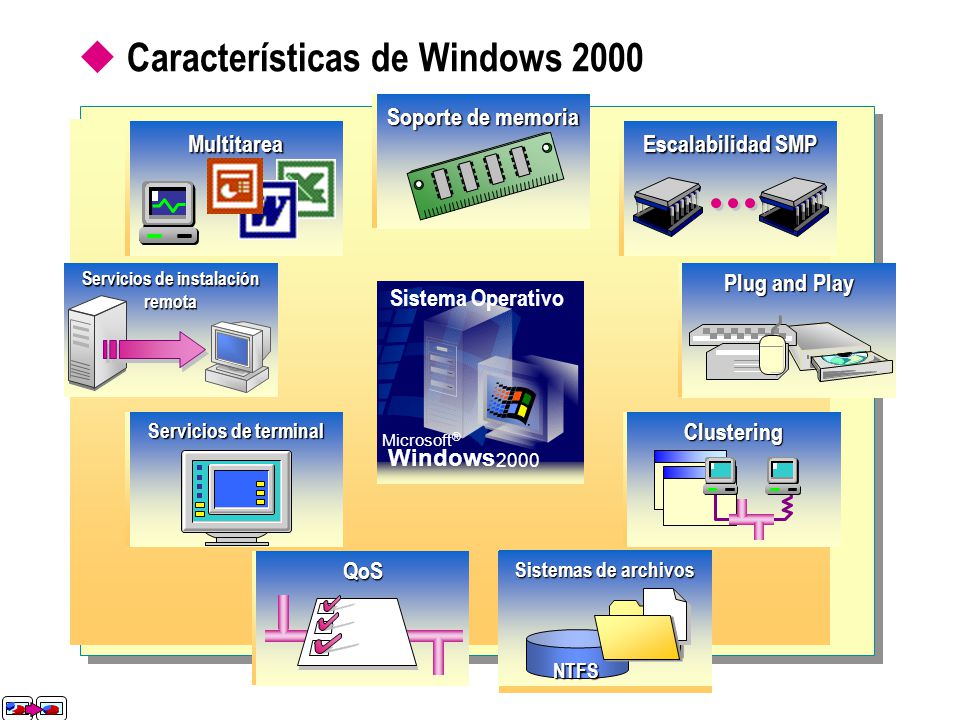 Características de Windows 2000

Multitarea

Soporte de memoria

Escalabilidad SMP

Servicios de instalación remota

Sistema Operativo

Microsoft® Windows 2000

Plug and Play

Servicios de terminal

Clustering

QoS

Sistemas de archivos

NTFS